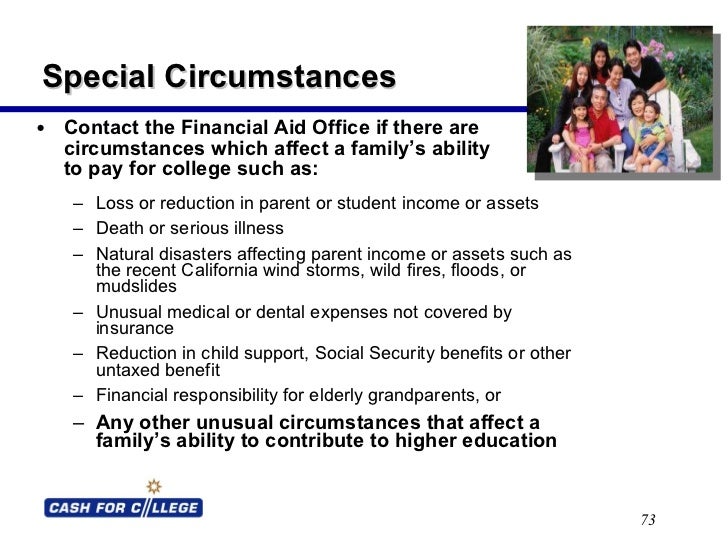 Special Circumstances

• Contact the Financial Aid Office if there are circumstances which affect a family's ability to pay for college such as:

– Loss or reduction in parent or student income or assets
– Death or serious illness
– Natural disasters affecting parent income or assets such as the recent California wind storms, wild fires, floods, or mudslides
– Unusual medical or dental expenses not covered by insurance
– Reduction in child support, Social Security benefits or other untaxed benefit
– Financial responsibility for elderly grandparents, or
– Any other unusual circumstances that affect a family's ability to contribute to higher education

CASH FOR COLLEGE

73